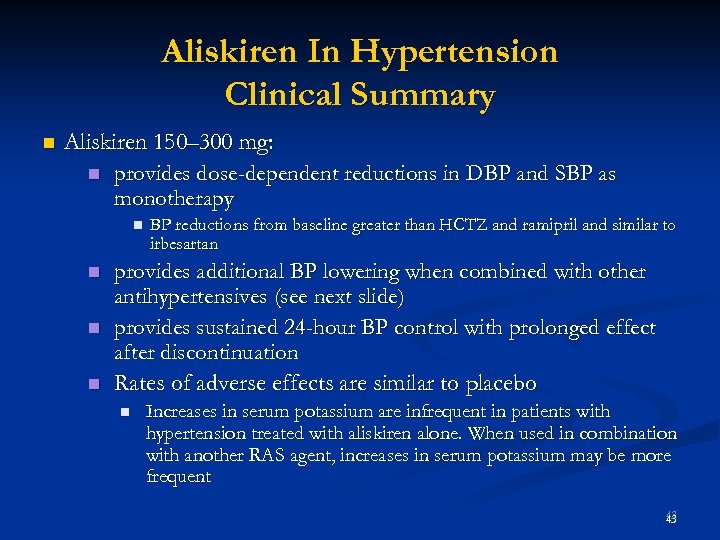 Aliskiren In Hypertension
Clinical Summary

Aliskiren 150–300 mg:

provides dose-dependent reductions in DBP and SBP as monotherapy

BP reductions from baseline greater than HCTZ and ramipril and similar to irbesartan

provides additional BP lowering when combined with other antihypertensives (see next slide)

provides sustained 24-hour BP control with prolonged effect after discontinuation

Rates of adverse effects are similar to placebo

Increases in serum potassium are infrequent in patients with hypertension treated with aliskiren alone. When used in combination with another RAS agent, increases in serum potassium may be more frequent

43